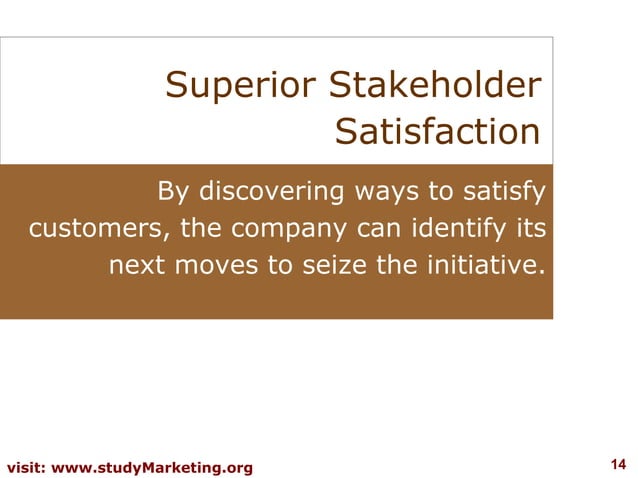 Superior Stakeholder Satisfaction

By discovering ways to satisfy customers, the company can identify its next moves to seize the initiative.

visit: www.studyMarketing.org

14